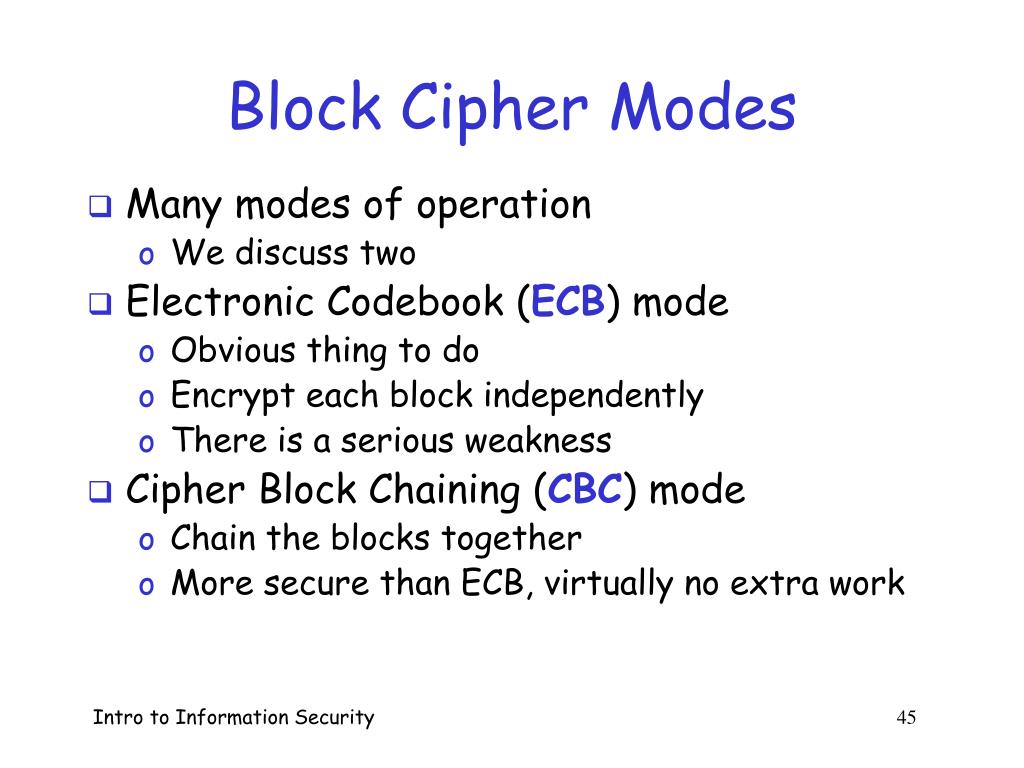 Block Cipher Modes

❑ Many modes of operation
o We discuss two
❑ Electronic Codebook (ECB) mode
o Obvious thing to do
o Encrypt each block independently
o There is a serious weakness
❑ Cipher Block Chaining (CBC) mode
o Chain the blocks together
o More secure than ECB, virtually no extra work

Intro to Information Security

45